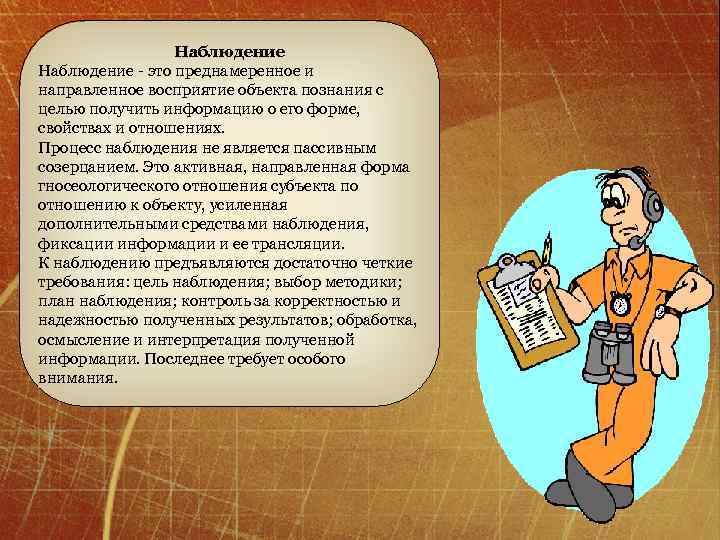 Наблюдение

Наблюдение - это преднамеренное и направленное восприятие объекта познания с целью получить информацию о его форме, свойствах и отношениях.

Процесс наблюдения не является пассивным созерцанием. Это активная, направленная форма гносеологического отношения субъекта по отношению к объекту, усиленная дополнительными средствами наблюдения, фиксации информации и ее трансляции.

К наблюдению предъявляются достаточно четкие требования: цель наблюдения; выбор методики; план наблюдения; контроль за корректностью и надежностью полученных результатов; обработка, осмысление и интерпретация полученной информации. Последнее требует особого внимания.